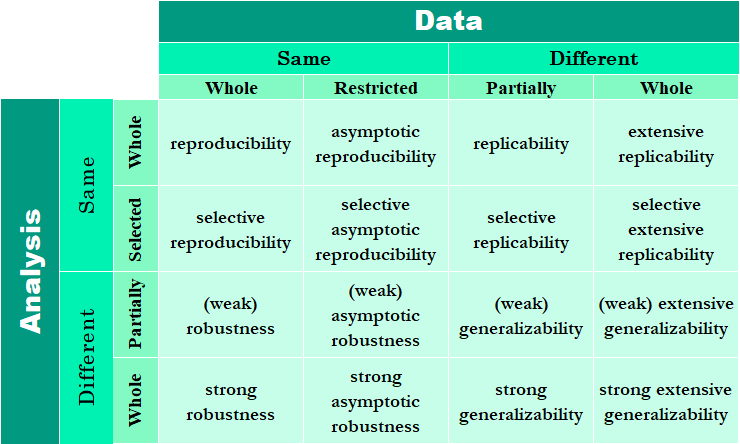 | | | | Data | | | |
|---|---|---|---|---|---|---|
| | | | Same | | Different | |
| | | | Whole | Restricted | Partially | Whole |
| Analysis | Same | Whole | reproducibility | asymptotic reproducibility | replicability | extensive replicability |
| | | Selected | selective reproducibility | selective asymptotic reproducibility | selective replicability | selective extensive replicability |
| | Different | Partially | (weak) robustness | (weak) asymptotic robustness | (weak) generalizability | (weak) extensive generalizability |
| | | Whole | strong robustness | strong asymptotic robustness | strong generalizability | strong extensive generalizability |